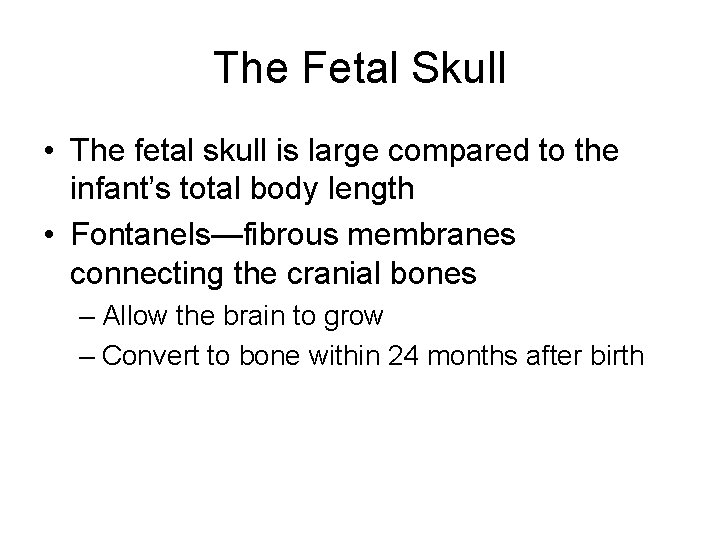 The Fetal Skull

• The fetal skull is large compared to the infant's total body length
• Fontanels—fibrous membranes connecting the cranial bones
– Allow the brain to grow
– Convert to bone within 24 months after birth